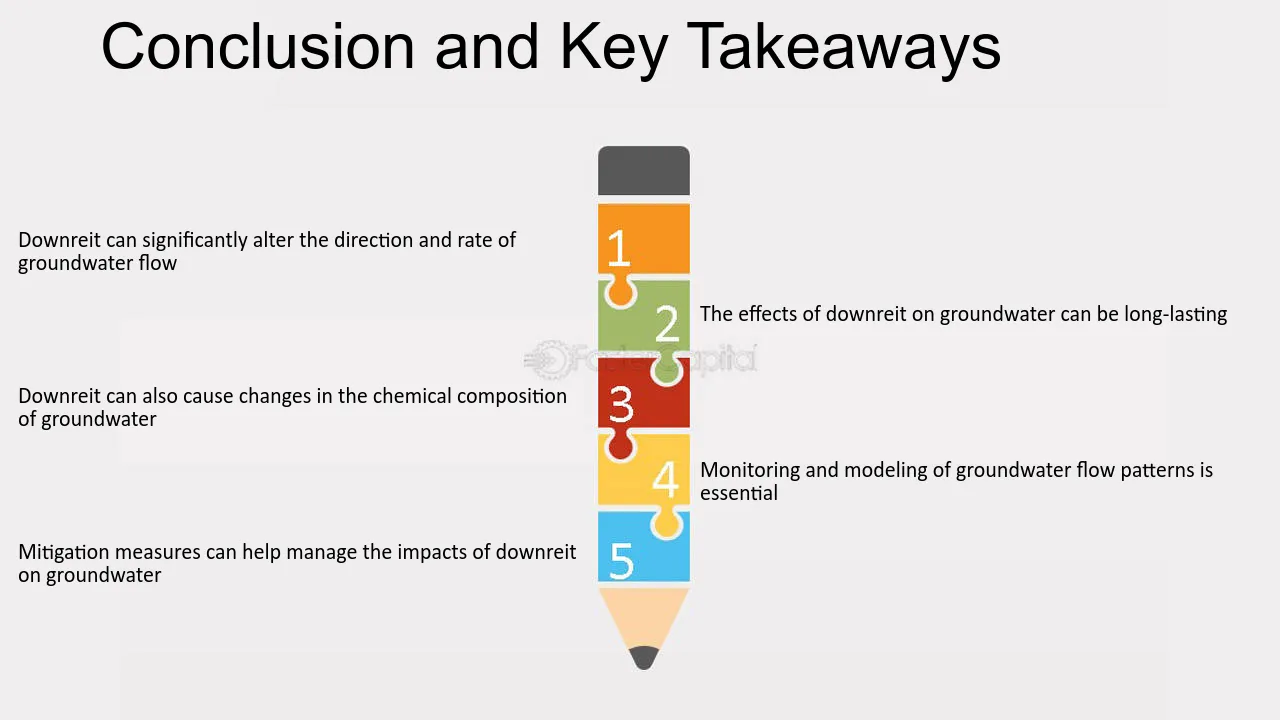 Conclusion and Key Takeaways

Downreit can significantly alter the direction and rate of groundwater flow

1

2

The effects of downreit on groundwater can be long-lasting

Downreit can also cause changes in the chemical composition of groundwater

3

4

Monitoring and modeling of groundwater flow patterns is essential

Mitigation measures can help manage the impacts of downreit on groundwater

5

FasterCapital